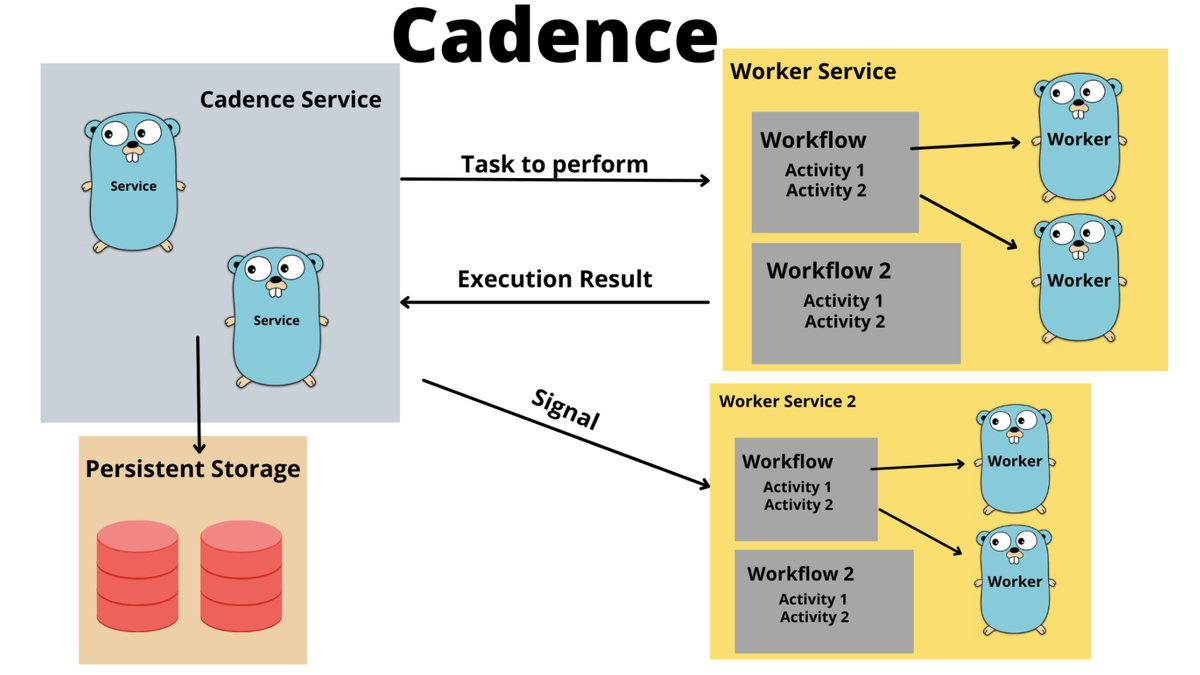 Cadence

Cadence Service

Service

Service

Persistent Storage

Task to perform

Execution Result

Signal

Worker Service

Workflow
Activity 1
Activity 2

Workflow 2
Activity 1
Activity 2

Worker

Worker

Worker Service 2

Workflow
Activity 1
Activity 2

Workflow 2
Activity 1
Activity 2

Worker

Worker